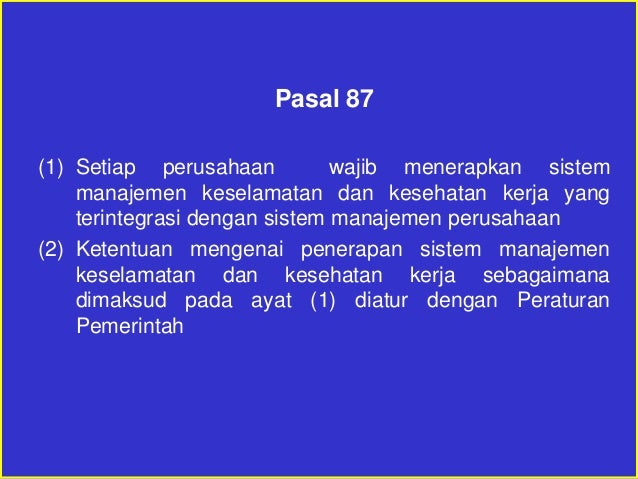 Pasal 87

(1) Setiap perusahaan wajib menerapkan sistem manajemen keselamatan dan kesehatan kerja yang terintegrasi dengan sistem manajemen perusahaan

(2) Ketentuan mengenai penerapan sistem manajemen keselamatan dan kesehatan kerja sebagaimana dimaksud pada ayat (1) diatur dengan Peraturan Pemerintah